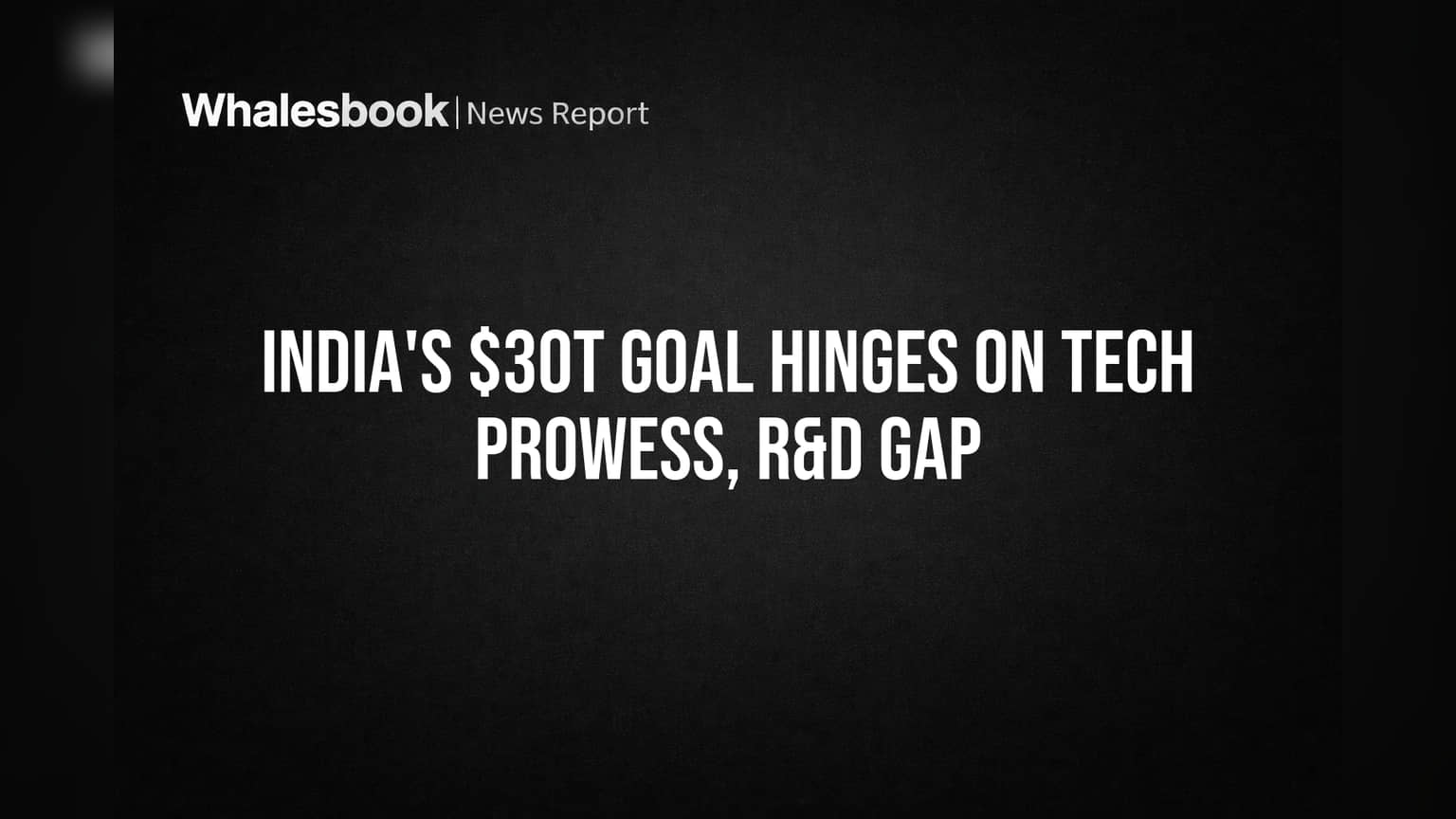 Whalesbook | News Report

INDIA'S $30T GOAL HINGES ON TECH PROWESS, R&D GAP